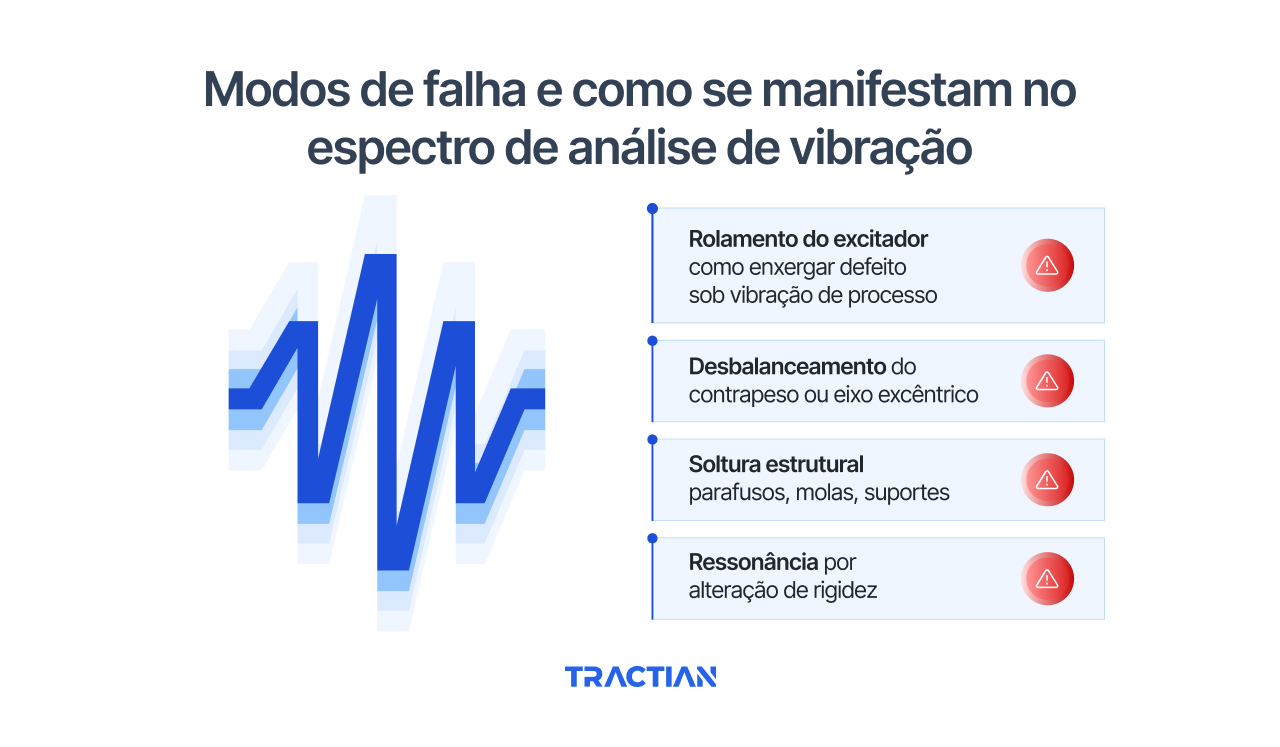 Modos de falha e como se manifestam no espectro de análise de vibração

Rolamento do excitador como enxergar defeito sob vibração de processo

Desbalanceamento do contrapeso ou eixo excêntrico

Soltura estrutural parafusos, molas, suportes

Ressonância por alteração de rigidez

TRACTIAN